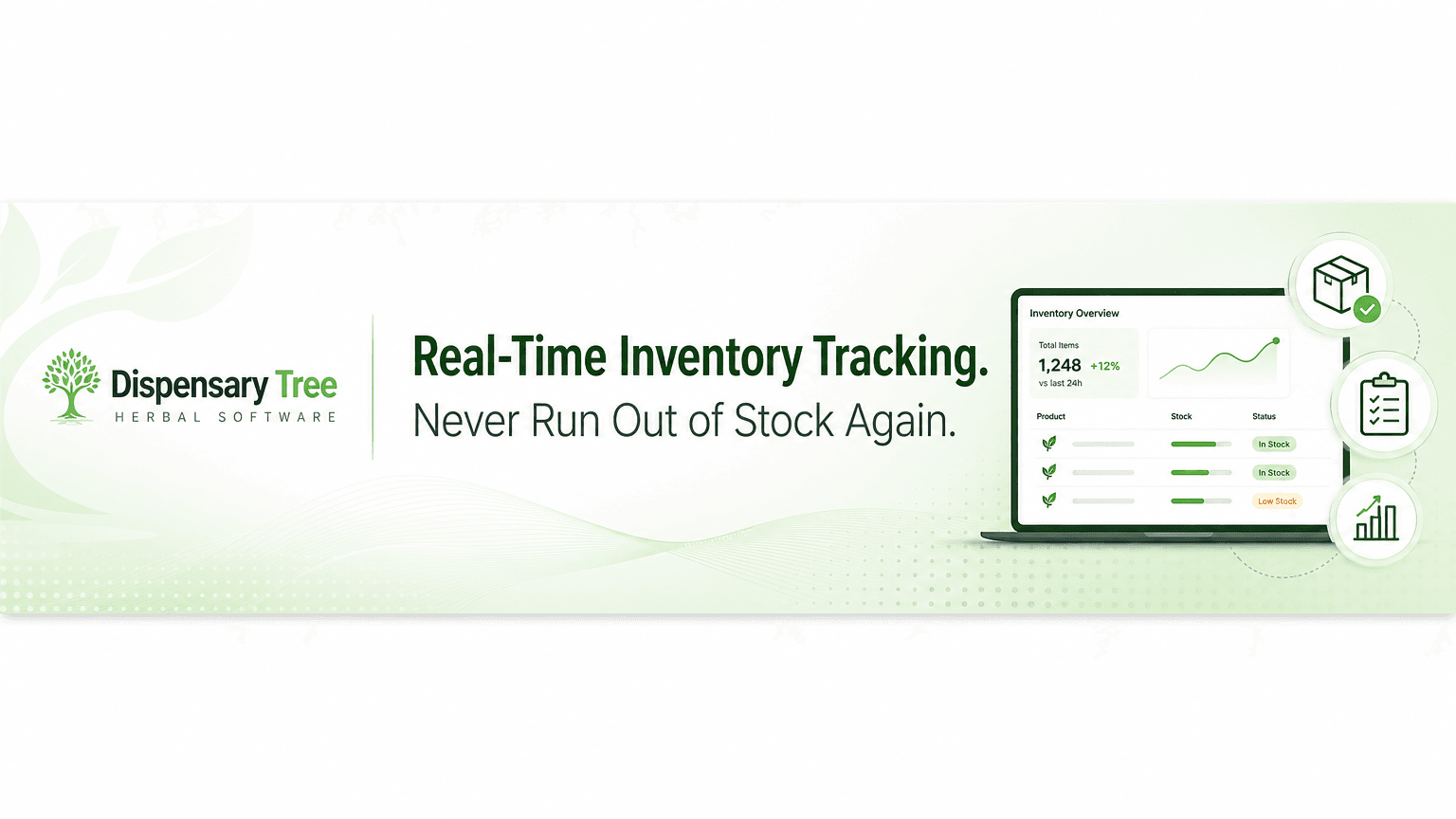 Dispensary Tree
HERBAL SOFTWARE

Real-Time Inventory Tracking.
Never Run Out of Stock Again.

Inventory Overview

Total Items
1,248 +12%
vs last 24h

| Product | Stock | Status |
|---|---|---|
| | | In Stock |
| | | In Stock |
| | | Low Stock |